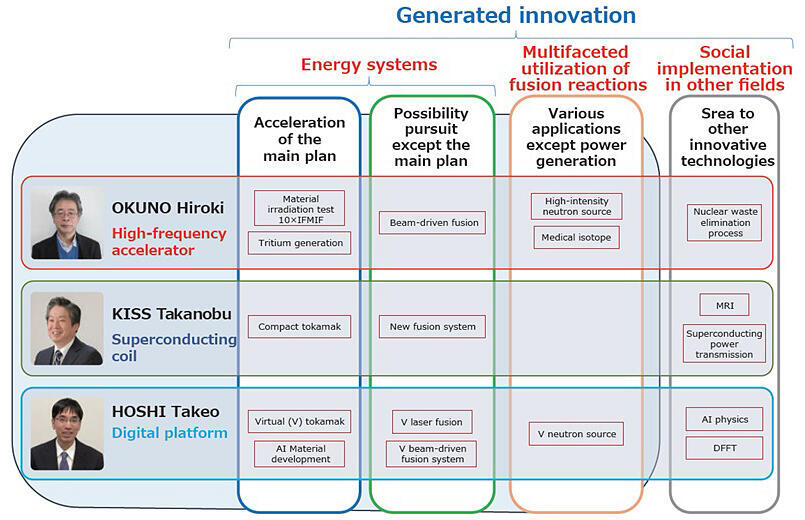 Generated innovation

Energy systems

Multifaceted utilization of fusion reactions

Social implementation in other fields

Acceleration of the main plan

Possibility pursuit except the main plan

Various applications except power generation

Srea to other innovative technologies

OKUNO Hiroki
High-frequency accelerator

Material irradiation test 10×IFMIF

Tritium generation

Beam-driven fusion

High-intensity neutron source

Medical isotope

Nuclear waste elimination process

KISS Takanobu
Superconducting coil

Compact tokamak

New fusion system

MRI

Superconducting power transmission

HOSHI Takeo
Digital platform

Virtual (V) tokamak

AI Material development

V laser fusion

V beam-driven fusion system

V neutron source

AI physics

DFFT